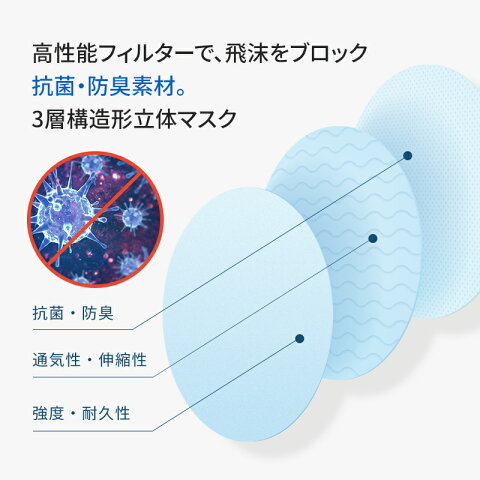 高性能フィルターで、飛沫をブロック
抗菌・防臭素材。
3層構造形立体マスク

抗菌・防臭

通気性・伸縮性

強度・耐久性